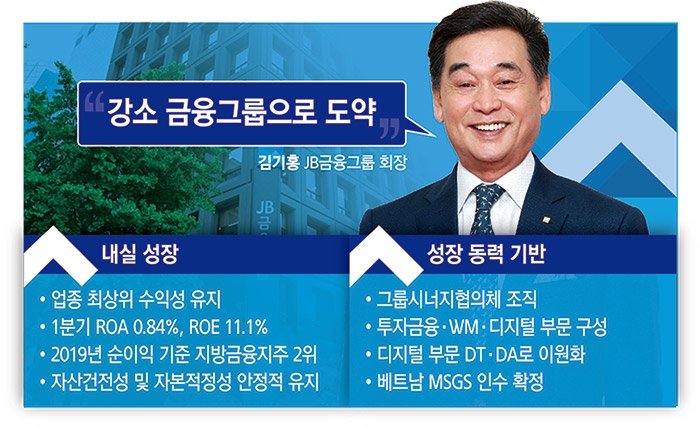 “강소 금융그룹으로 도약”

김기홍 JB금융그룹 회장

JB금융

내실 성장

• 업종 최상위 수익성 유지
• 1분기 ROA 0.84%, ROE 11.1%
• 2019년 순이익 기준 지방금융지주 2위
• 자산건전성 및 자본적정성 안정적 유지

성장 동력 기반

• 그룹시너지협의체 조직
• 투자금융·WM·디지털 부문 구성
• 디지털 부문 DT·DA로 이원화
• 베트남 MSGS 인수 확정